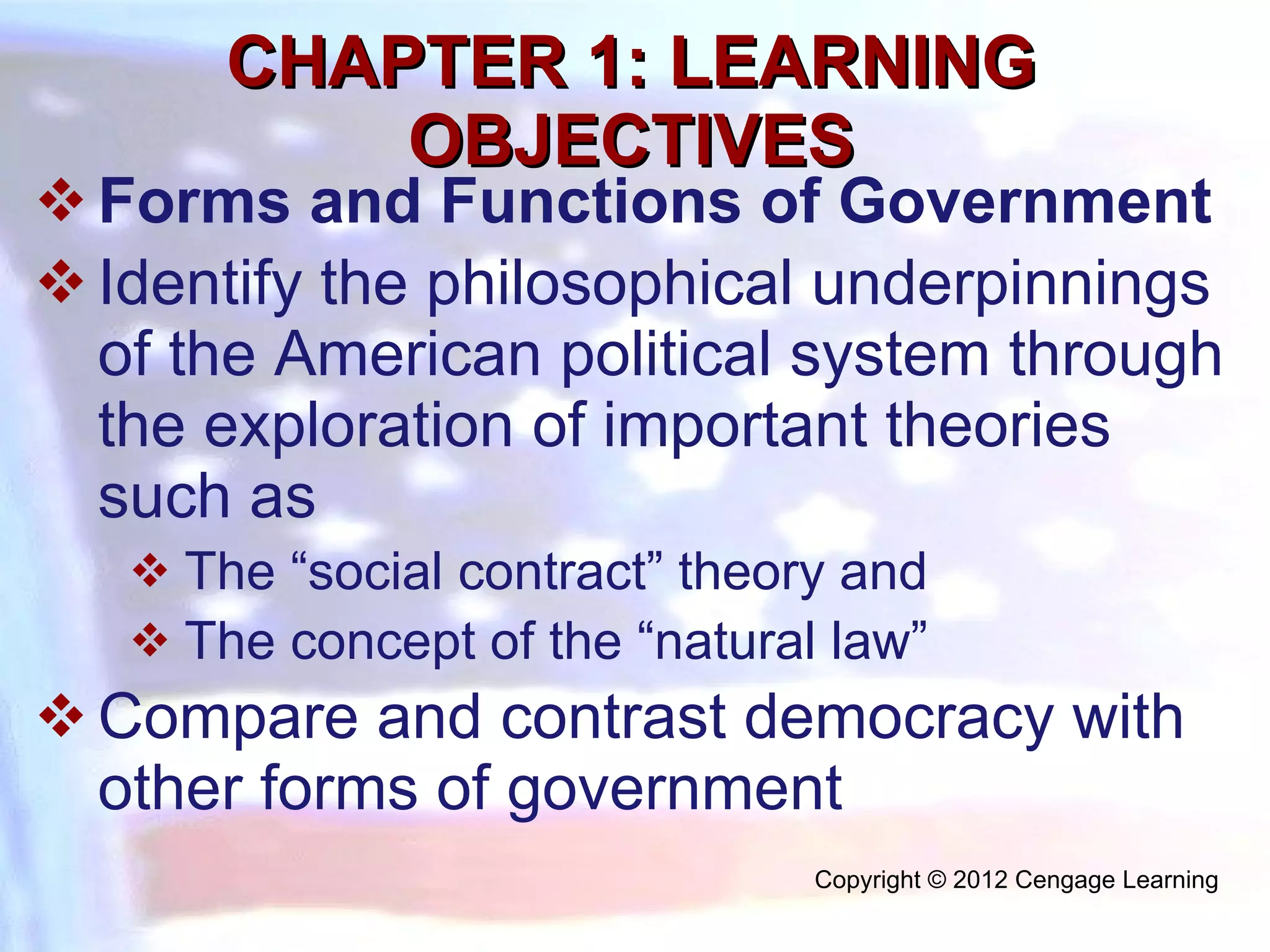 CHAPTER 1: LEARNING OBJECTIVES

❖ Forms and Functions of Government

❖ Identify the philosophical underpinnings of the American political system through the exploration of important theories such as

❖ The “social contract” theory and

❖ The concept of the “natural law”

❖ Compare and contrast democracy with other forms of government

Copyright © 2012 Cengage Learning